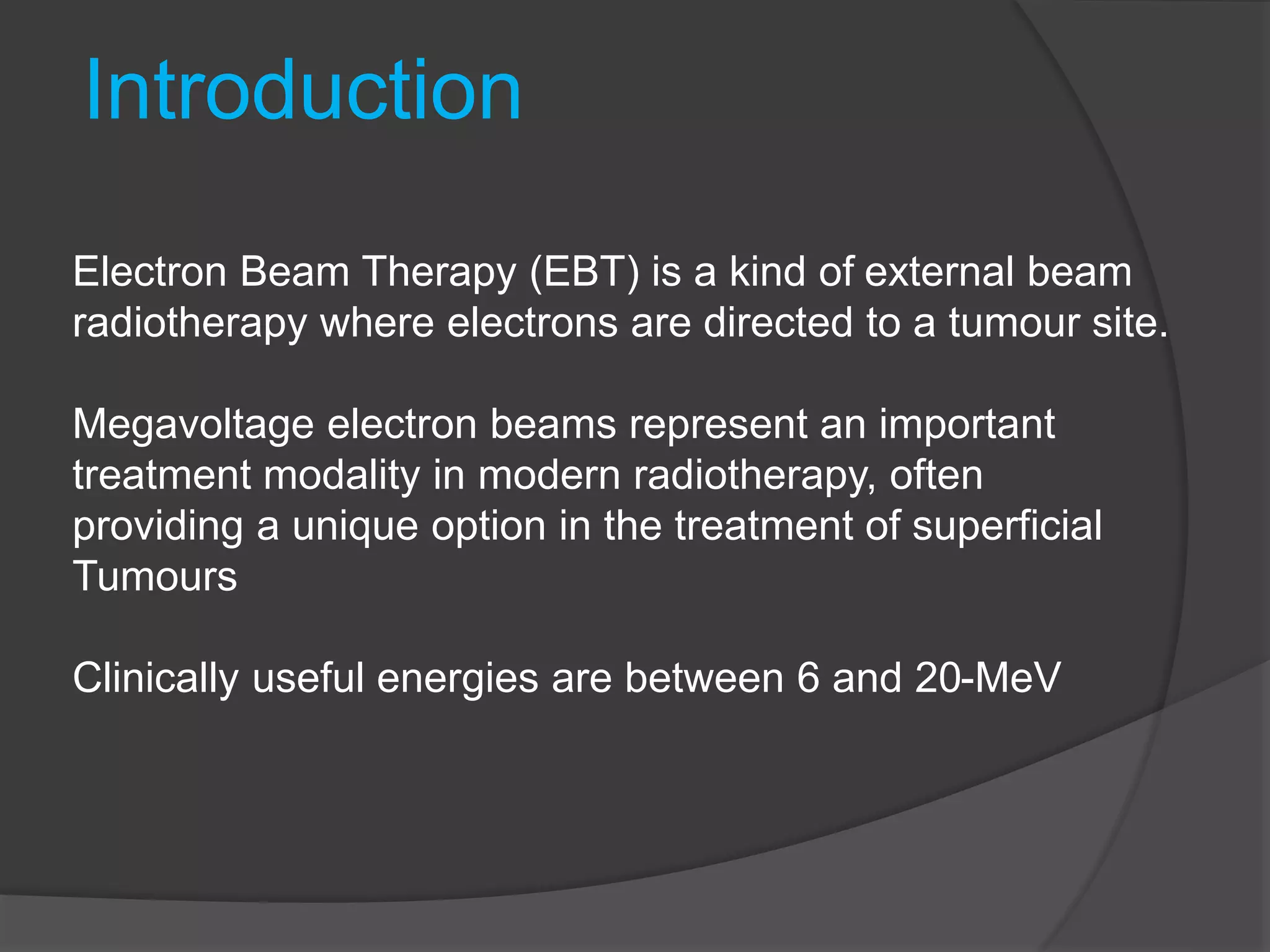 Introduction

Electron Beam Therapy (EBT) is a kind of external beam radiotherapy where electrons are directed to a tumour site.

Megavoltage electron beams represent an important treatment modality in modern radiotherapy, often providing a unique option in the treatment of superficial Tumours

Clinically useful energies are between 6 and 20-MeV